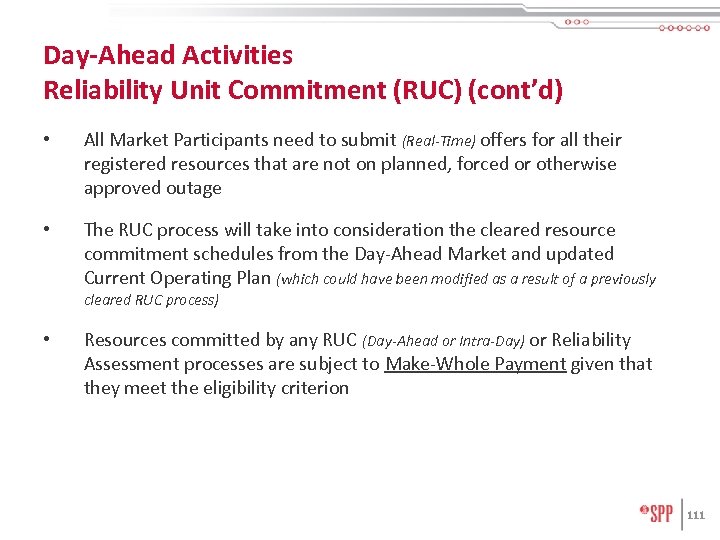 Day-Ahead Activities
Reliability Unit Commitment (RUC) (cont'd)

• All Market Participants need to submit (Real-Time) offers for all their registered resources that are not on planned, forced or otherwise approved outage

• The RUC process will take into consideration the cleared resource commitment schedules from the Day-Ahead Market and updated Current Operating Plan (which could have been modified as a result of a previously cleared RUC process)

• Resources committed by any RUC (Day-Ahead or Intra-Day) or Reliability Assessment processes are subject to Make-Whole Payment given that they meet the eligibility criterion

SPP 111